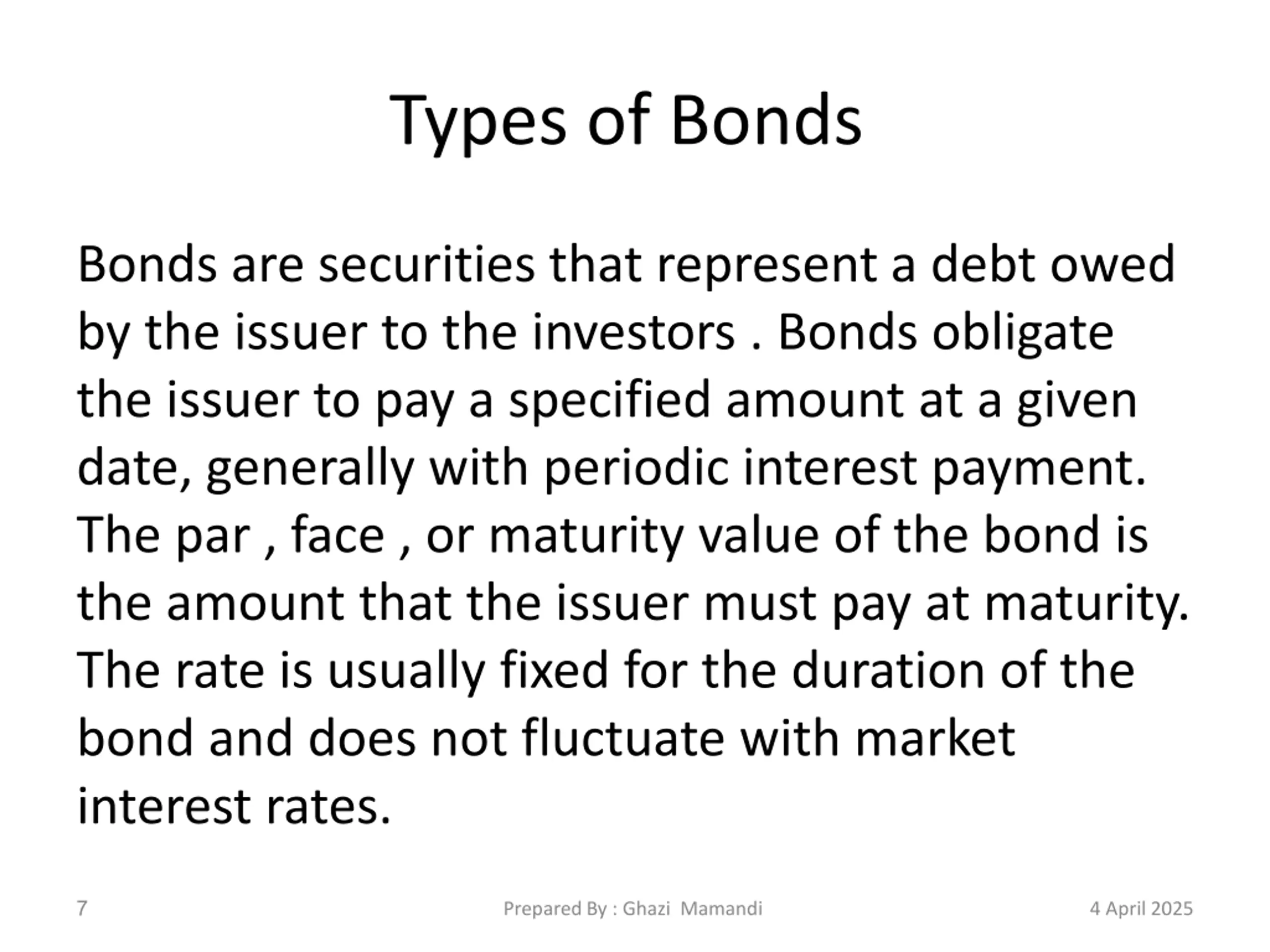 Types of Bonds

Bonds are securities that represent a debt owed by the issuer to the investors . Bonds obligate the issuer to pay a specified amount at a given date, generally with periodic interest payment. The par , face , or maturity value of the bond is the amount that the issuer must pay at maturity. The rate is usually fixed for the duration of the bond and does not fluctuate with market interest rates.

7

Prepared By : Ghazi Mamandi

4 April 2025